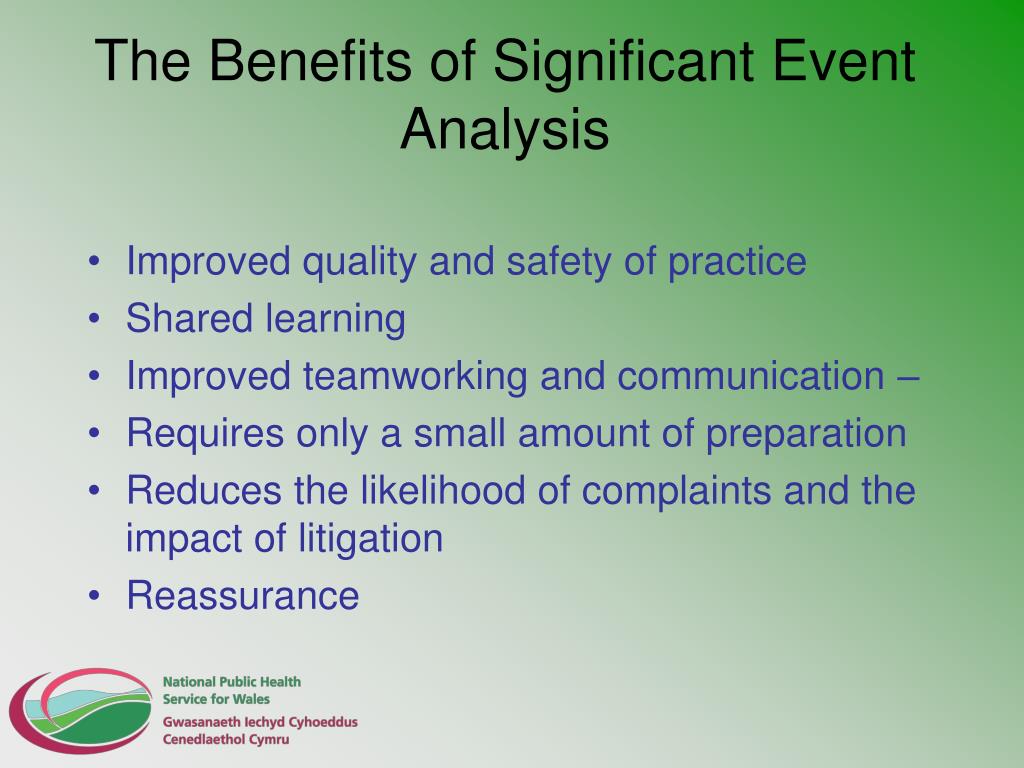 The Benefits of Significant Event Analysis

• Improved quality and safety of practice
• Shared learning
• Improved teamworking and communication –
• Requires only a small amount of preparation
• Reduces the likelihood of complaints and the impact of litigation
• Reassurance

National Public Health Service for Wales
Gwasanaeth Iechyd Cyhoeddus Cenedlaethol Cymru